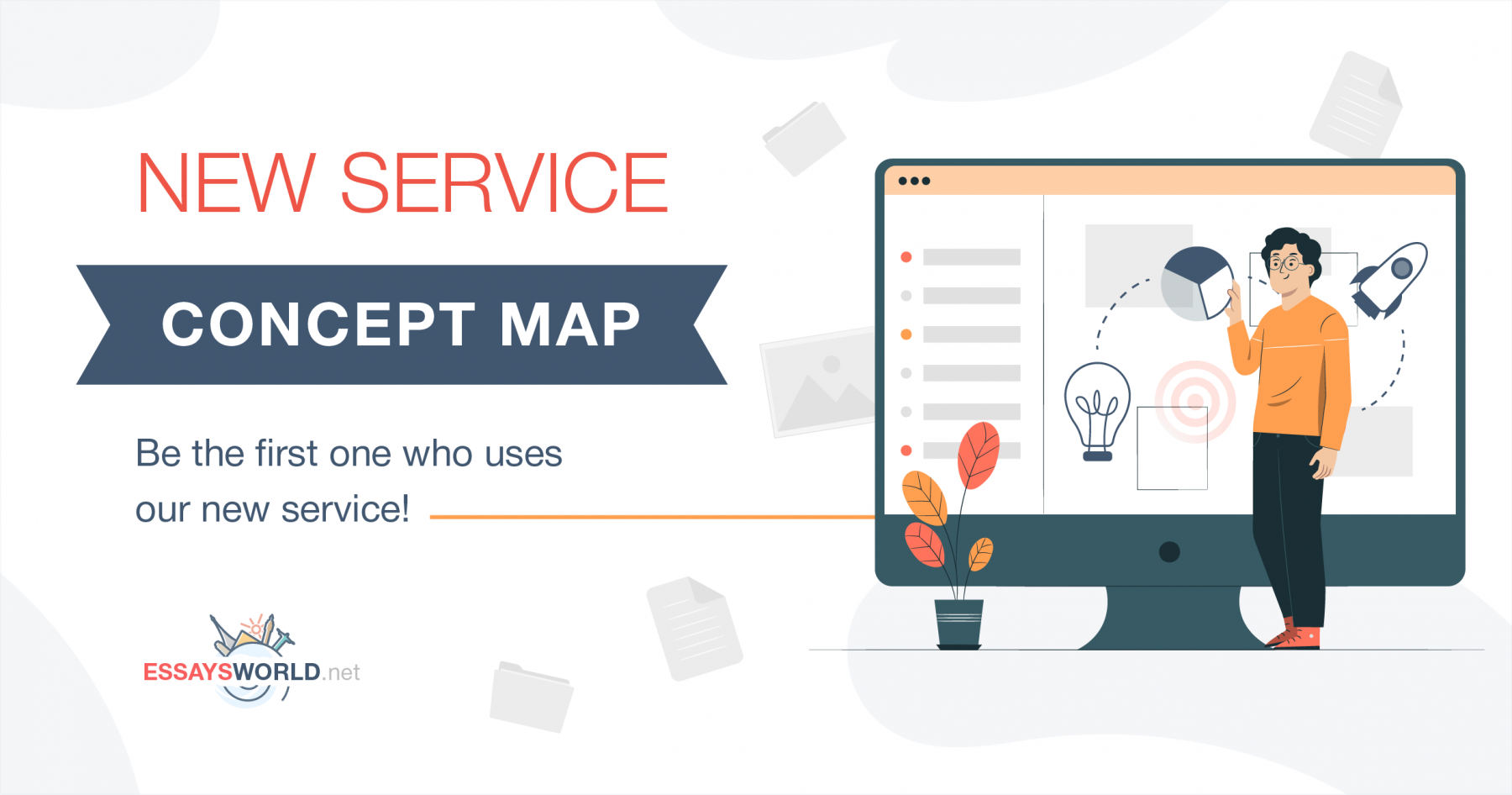 NEW SERVICE

CONCEPT MAP

Be the first one who uses our new service!

ESSAYSWORLD.net